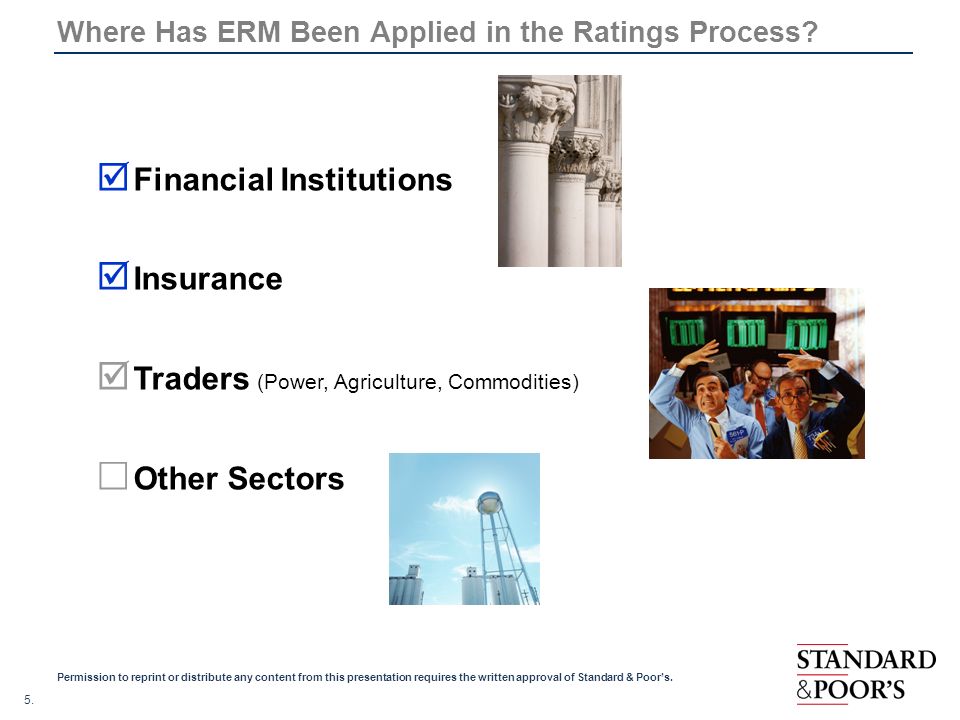 Where Has ERM Been Applied in the Ratings Process?

☑ Financial Institutions

☑ Insurance

☑ Traders (Power, Agriculture, Commodities)

☐ Other Sectors

Permission to reprint or distribute any content from this presentation requires the written approval of Standard & Poor's.

5.

STANDARD
&POOR'S